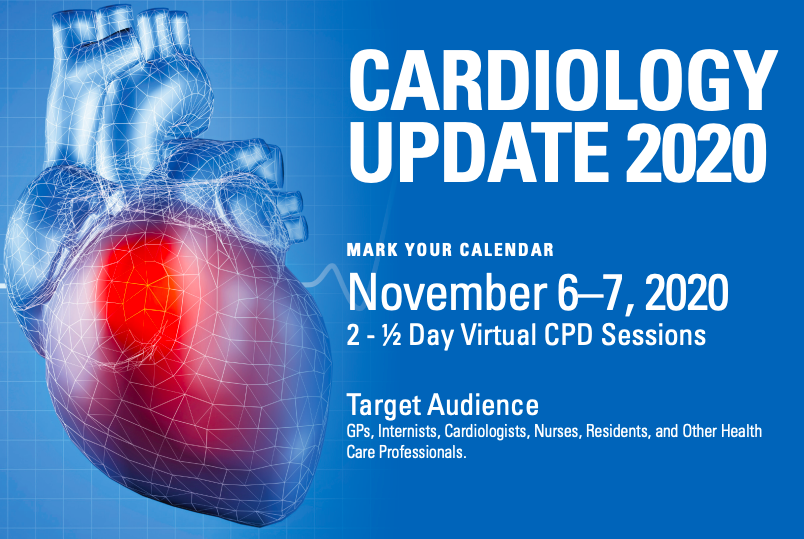 CARDIOLOGY UPDATE 2020

MARK YOUR CALENDAR

November 6–7, 2020

2 - ½ Day Virtual CPD Sessions

Target Audience

GPs, Internists, Cardiologists, Nurses, Residents, and Other Health Care Professionals.